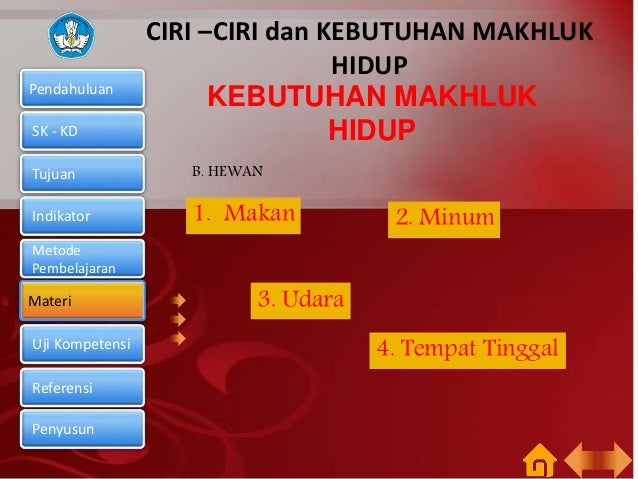 CIRI –CIRI dan KEBUTUHAN MAKHLUK HIDUP

KEBUTUHAN MAKHLUK HIDUP

Pendahuluan

SK - KD

Tujuan

Indikator

Metode Pembelajaran

Materi

Uji Kompetensi

Referensi

Penyusun

B. HEWAN

1. Makan

2. Minum

3. Udara

4. Tempat Tinggal